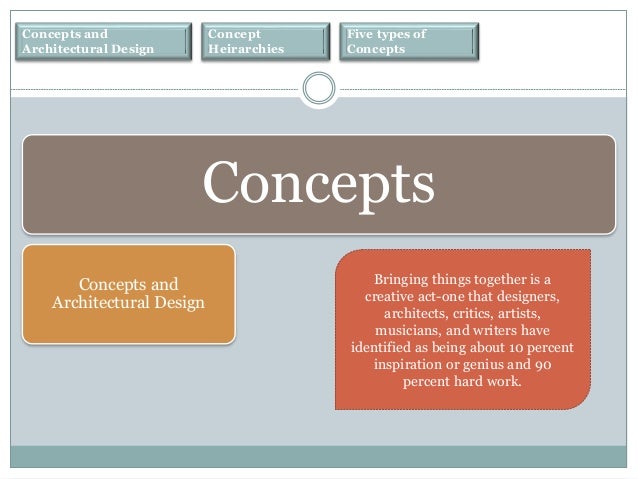 Concepts and Architectural Design

Concept Heirarchies

Five types of Concepts

Concepts

Concepts and Architectural Design

Bringing things together is a creative act-one that designers, architects, critics, artists, musicians, and writers have identified as being about 10 percent inspiration or genius and 90 percent hard work.